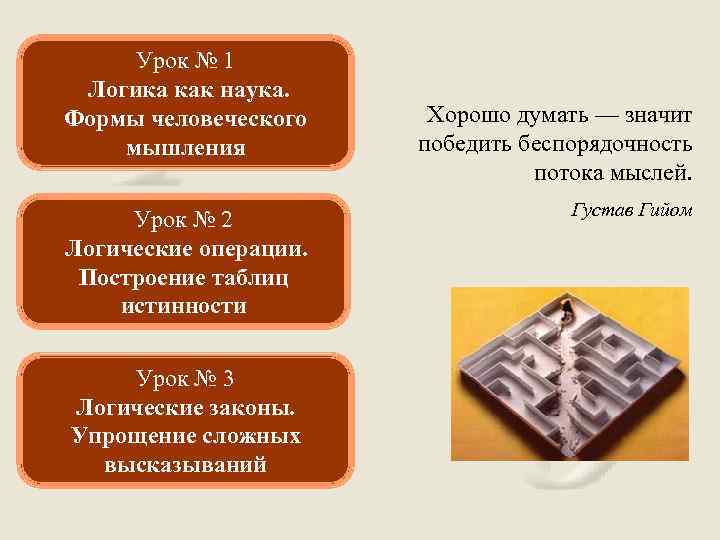 Урок № 1
Логика как наука.
Формы человеческого мышления

Урок № 2
Логические операции.
Построение таблиц истинности

Урок № 3
Логические законы.
Упрощение сложных высказываний

Хорошо думать — значит победить беспорядочность потока мыслей.

Густав Гийом